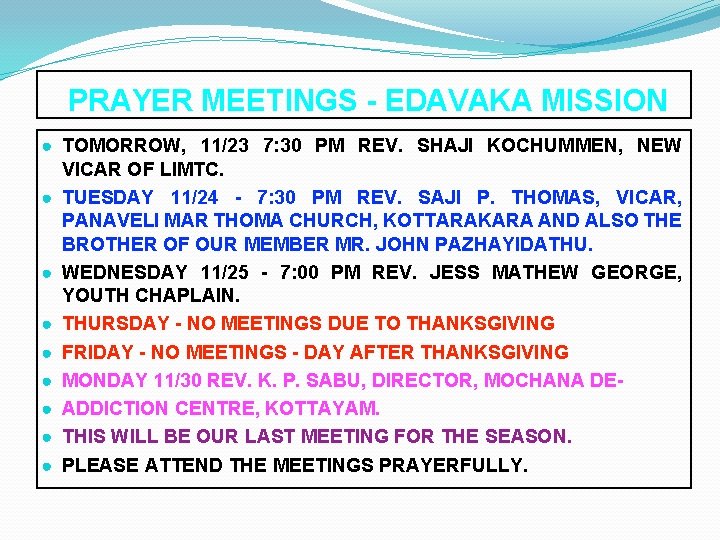 PRAYER MEETINGS - EDAVAKA MISSION

- TOMORROW, 11/23 7:30 PM REV. SHAJI KOCHUMMEN, NEW VICAR OF LIMTC.
- TUESDAY 11/24 - 7:30 PM REV. SAJI P. THOMAS, VICAR, PANAVELI MAR THOMA CHURCH, KOTTARAKARA AND ALSO THE BROTHER OF OUR MEMBER MR. JOHN PAZHAYIDATHU.
- WEDNESDAY 11/25 - 7:00 PM REV. JESS MATHEW GEORGE, YOUTH CHAPLAIN.
- THURSDAY - NO MEETINGS DUE TO THANKSGIVING
- FRIDAY - NO MEETINGS - DAY AFTER THANKSGIVING
- MONDAY 11/30 REV. K. P. SABU, DIRECTOR, MOCHANA DE-
- ADDICTION CENTRE, KOTTAYAM.
- THIS WILL BE OUR LAST MEETING FOR THE SEASON.
- PLEASE ATTEND THE MEETINGS PRAYERFULLY.